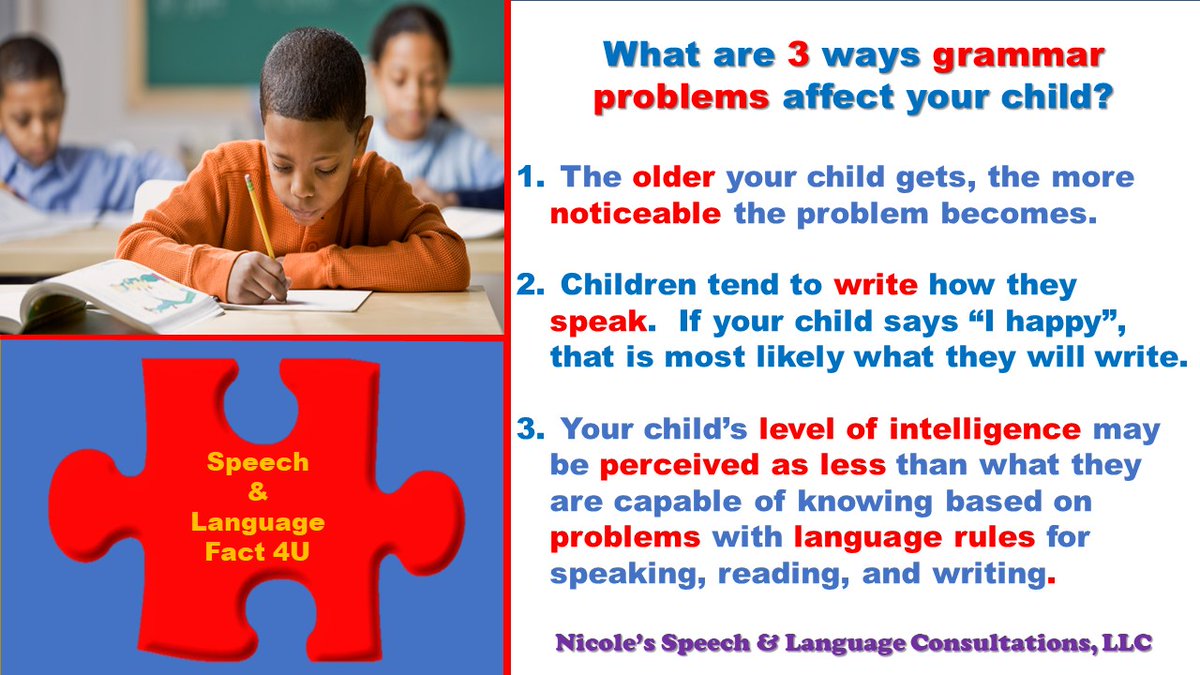 Speech & Language Fact 4U

What are 3 ways grammar problems affect your child?

1. The older your child gets, the more noticeable the problem becomes.

2. Children tend to write how they speak. If your child says “I happy”, that is most likely what they will write.

3. Your child’s level of intelligence may be perceived as less than what they are capable of knowing based on problems with language rules for speaking, reading, and writing.

Nicole’s Speech & Language Consultations, LLC